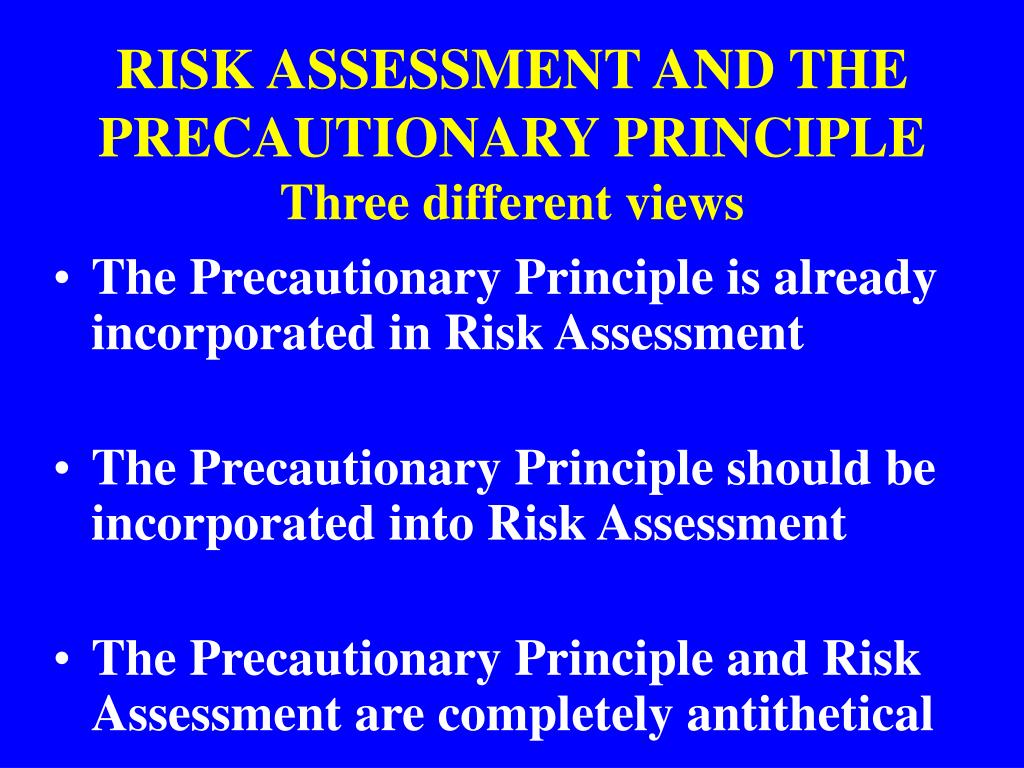 RISK ASSESSMENT AND THE PRECAUTIONARY PRINCIPLE
Three different views

• The Precautionary Principle is already incorporated in Risk Assessment

• The Precautionary Principle should be incorporated into Risk Assessment

• The Precautionary Principle and Risk Assessment are completely antithetical